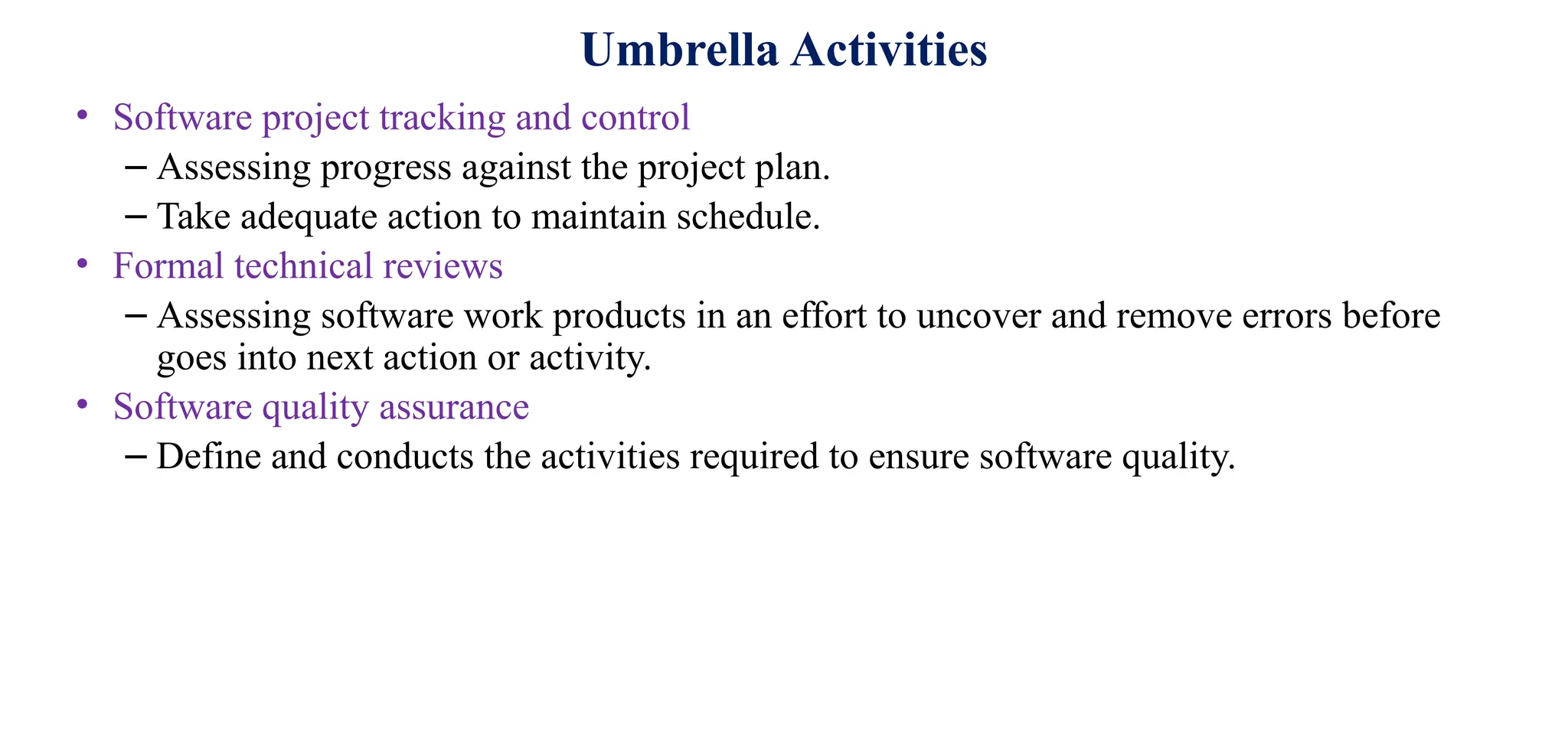 Umbrella Activities

• Software project tracking and control
  – Assessing progress against the project plan.
  – Take adequate action to maintain schedule.
• Formal technical reviews
  – Assessing software work products in an effort to uncover and remove errors before goes into next action or activity.
• Software quality assurance
  – Define and conducts the activities required to ensure software quality.